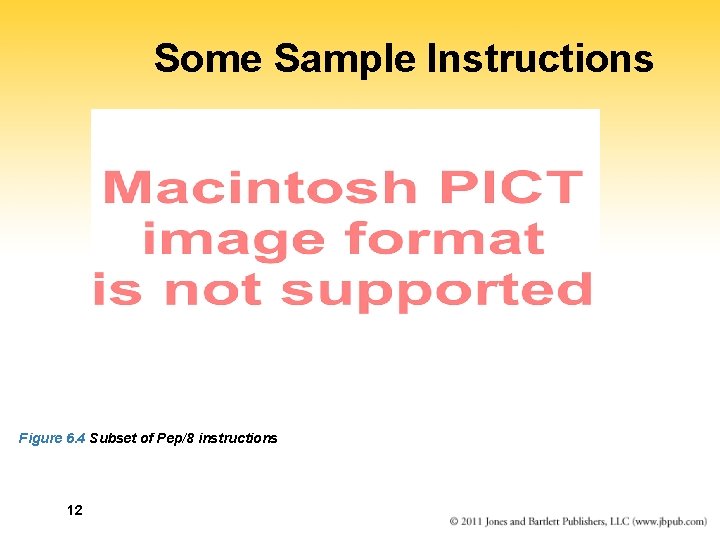 Some Sample Instructions

Macintosh PICT image format is not supported

Figure 6.4 Subset of Pep/8 instructions

12

© 2011 Jones and Bartlett Publishers, LLC (www.jbpub.com)